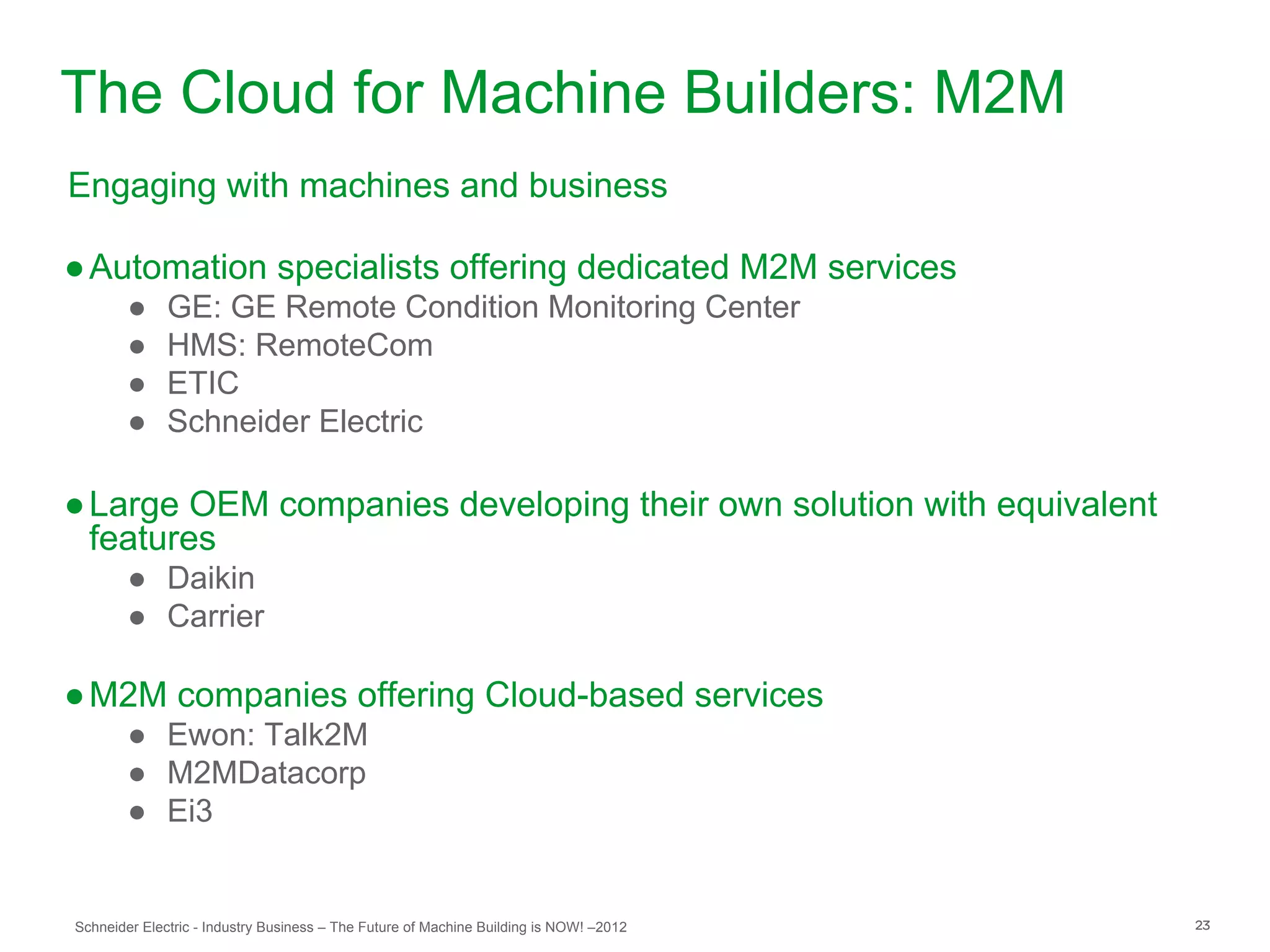 The Cloud for Machine Builders: M2M

Engaging with machines and business

● Automation specialists offering dedicated M2M services
  ● GE: GE Remote Condition Monitoring Center
  ● HMS: RemoteCom
  ● ETIC
  ● Schneider Electric

● Large OEM companies developing their own solution with equivalent features
  ● Daikin
  ● Carrier

● M2M companies offering Cloud-based services
  ● Ewon: Talk2M
  ● M2MDatacorp
  ● Ei3

Schneider Electric - Industry Business – The Future of Machine Building is NOW! –2012

23